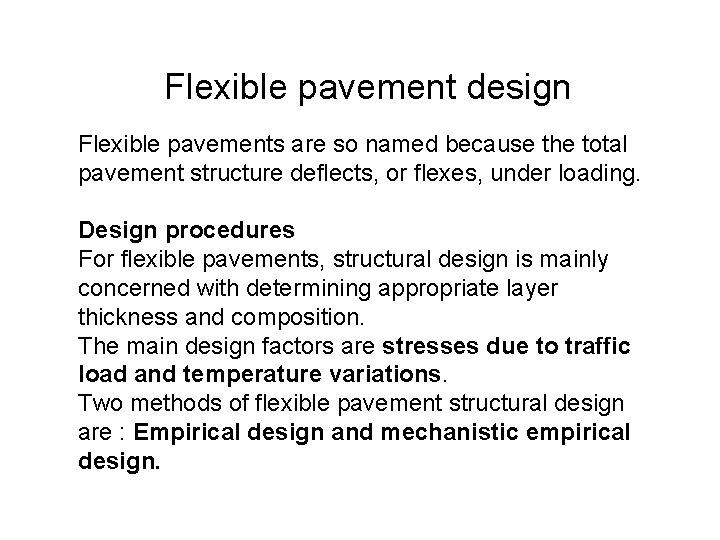 Flexible pavement design

Flexible pavements are so named because the total pavement structure deflects, or flexes, under loading.

Design procedures
For flexible pavements, structural design is mainly concerned with determining appropriate layer thickness and composition.
The main design factors are stresses due to traffic load and temperature variations.
Two methods of flexible pavement structural design are : Empirical design and mechanistic empirical design.